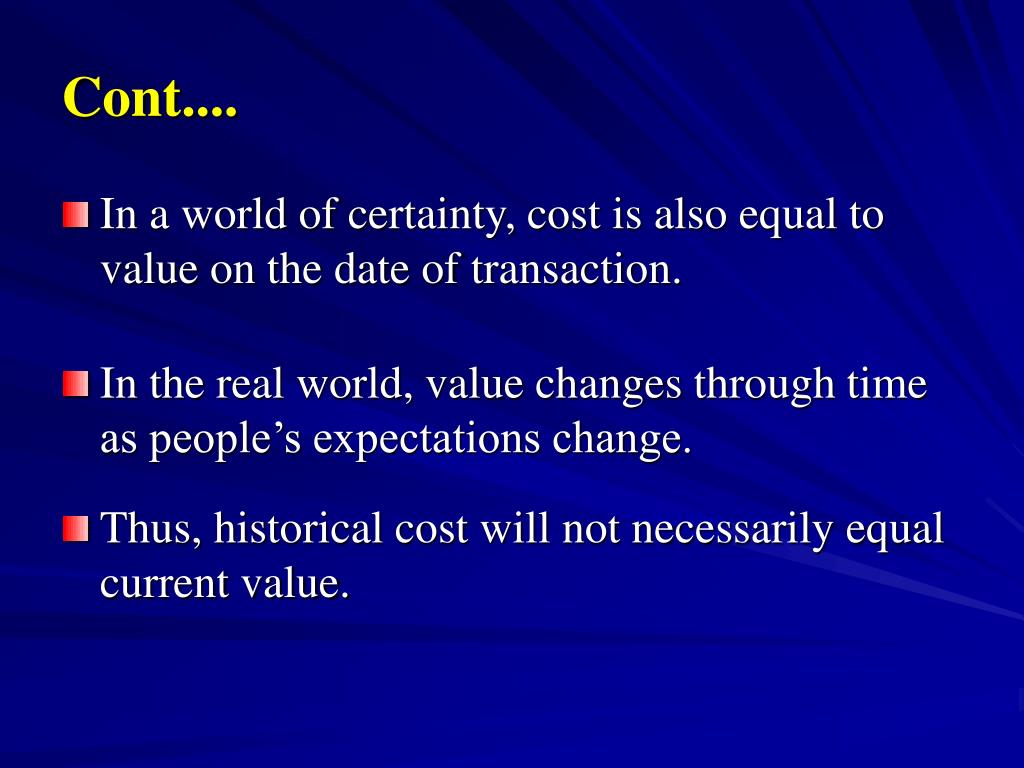 Cont....

In a world of certainty, cost is also equal to value on the date of transaction.

In the real world, value changes through time as people’s expectations change.

Thus, historical cost will not necessarily equal current value.